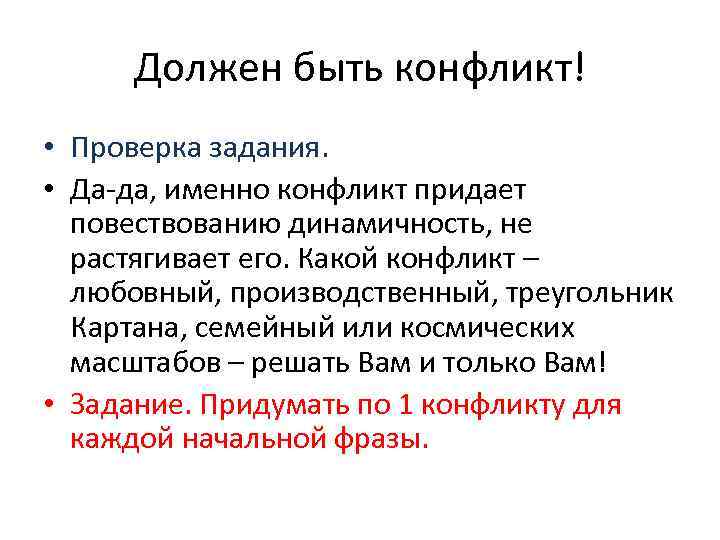 Должен быть конфликт!

• Проверка задания.

• Да-да, именно конфликт придает повествованию динамичность, не растягивает его. Какой конфликт – любовный, производственный, треугольник Картана, семейный или космических масштабов – решать Вам и только Вам!

• Задание. Придумать по 1 конфликту для каждой начальной фразы.